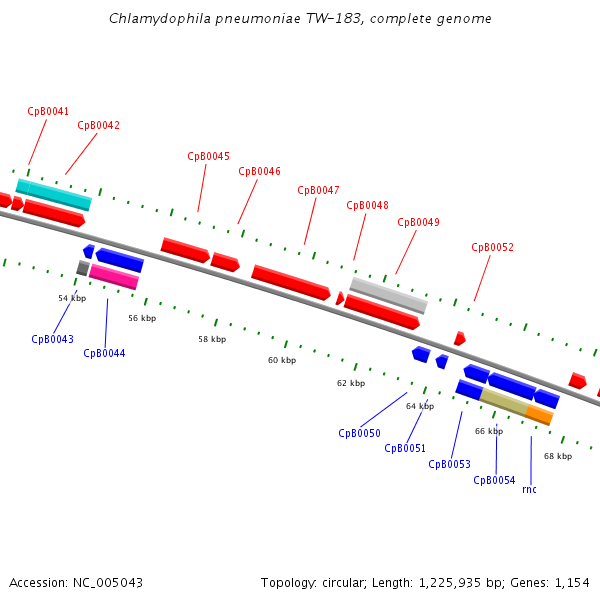 Chlamydophila pneumoniae TW-183, complete genome

CpB0041
CpB0042
CpB0045
CpB0046
CpB0047
CpB0048
CpB0049
CpB0052

54 kbp
56 kbp
58 kbp
60 kbp
62 kbp
64 kbp
66 kbp
68 kbp

CpB0043
CpB0044
CpB0050
CpB0051
CpB0053
CpB0054
rnc

Accession: NC_005043

Topology: circular; Length: 1,225,935 bp; Genes: 1,154